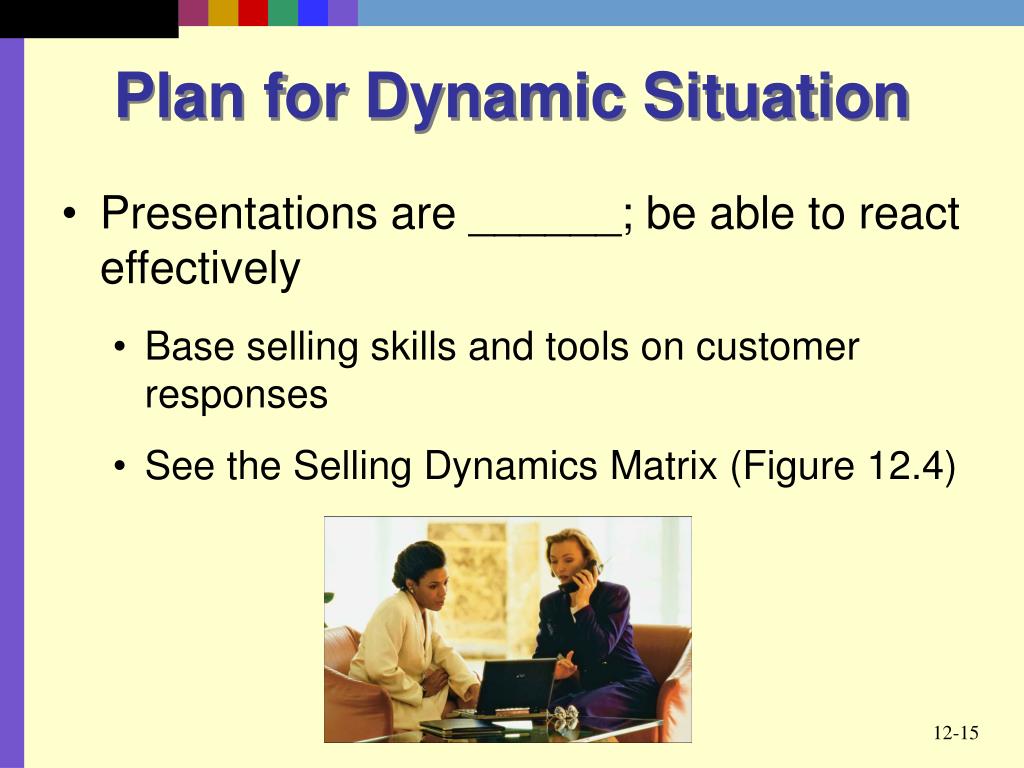 Plan for Dynamic Situation

• Presentations are ______; be able to react effectively

• Base selling skills and tools on customer responses

• See the Selling Dynamics Matrix (Figure 12.4)

12-15